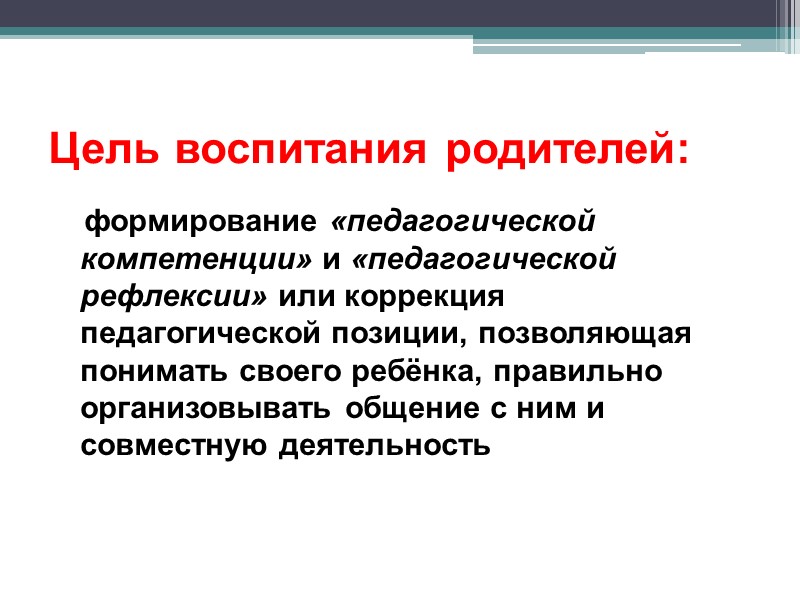 Цель воспитания родителей:

формирование «педагогической компетенции» и «педагогической рефлексии» или коррекция педагогической позиции, позволяющая понимать своего ребёнка, правильно организовывать общение с ним и совместную деятельность